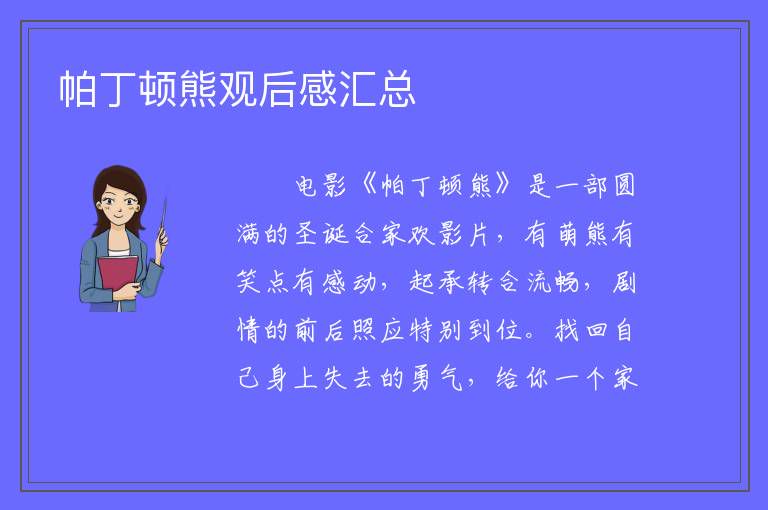 帕丁顿熊观后感汇总

电影《帕丁顿熊》是一部圆满的圣诞合家欢影片，有萌熊有笑点有感动，起承转合流畅，剧情的前后照应特别到位。找回自己身上失去的勇气，给你一个家